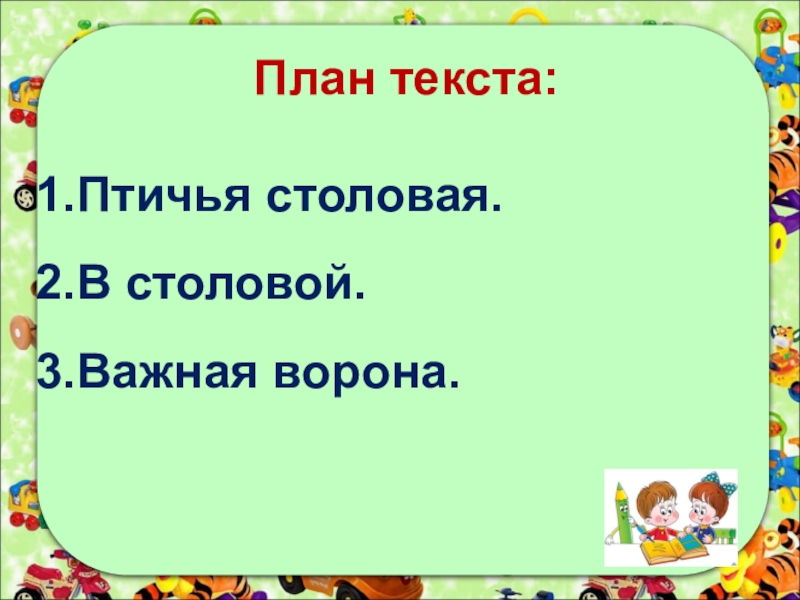 План текста:

1.Птичья столовая.

2.В столовой.

3.Важная ворона.